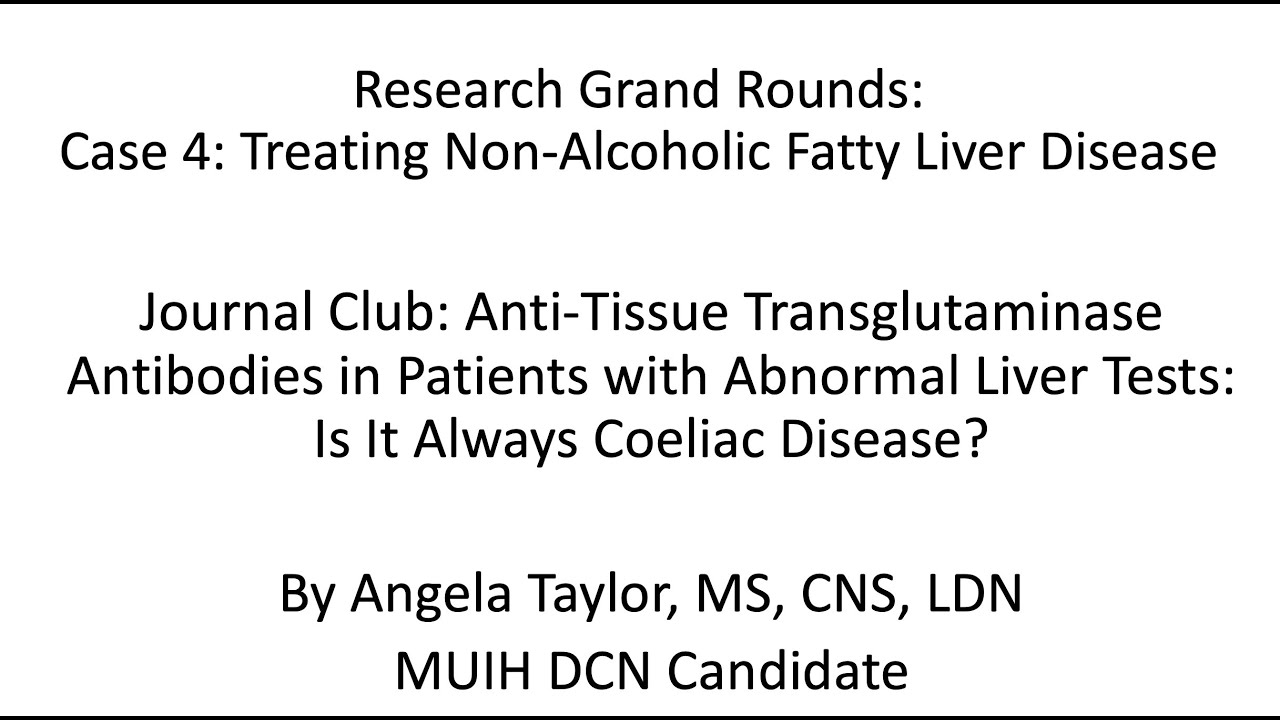 Research Grand Rounds:
Case 4: Treating Non-Alcoholic Fatty Liver Disease

Journal Club: Anti-Tissue Transglutaminase Antibodies in Patients with Abnormal Liver Tests: Is It Always Coeliac Disease?

By Angela Taylor, MS, CNS, LDN
MUIH DCN Candidate